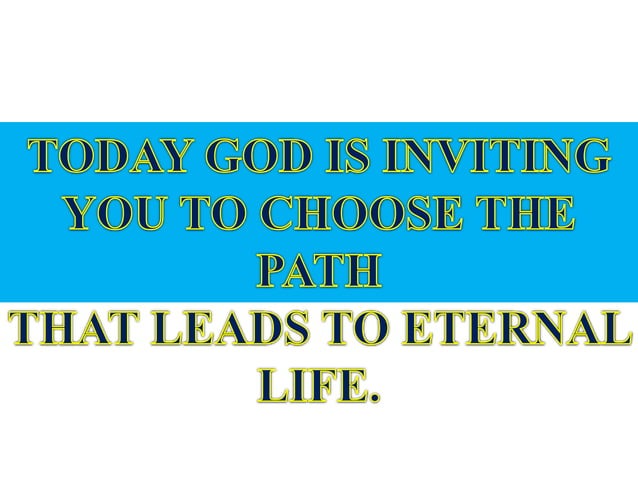 TODAY GOD IS INVITING YOU TO CHOOSE THE PATH

THAT LEADS TO ETERNAL LIFE.